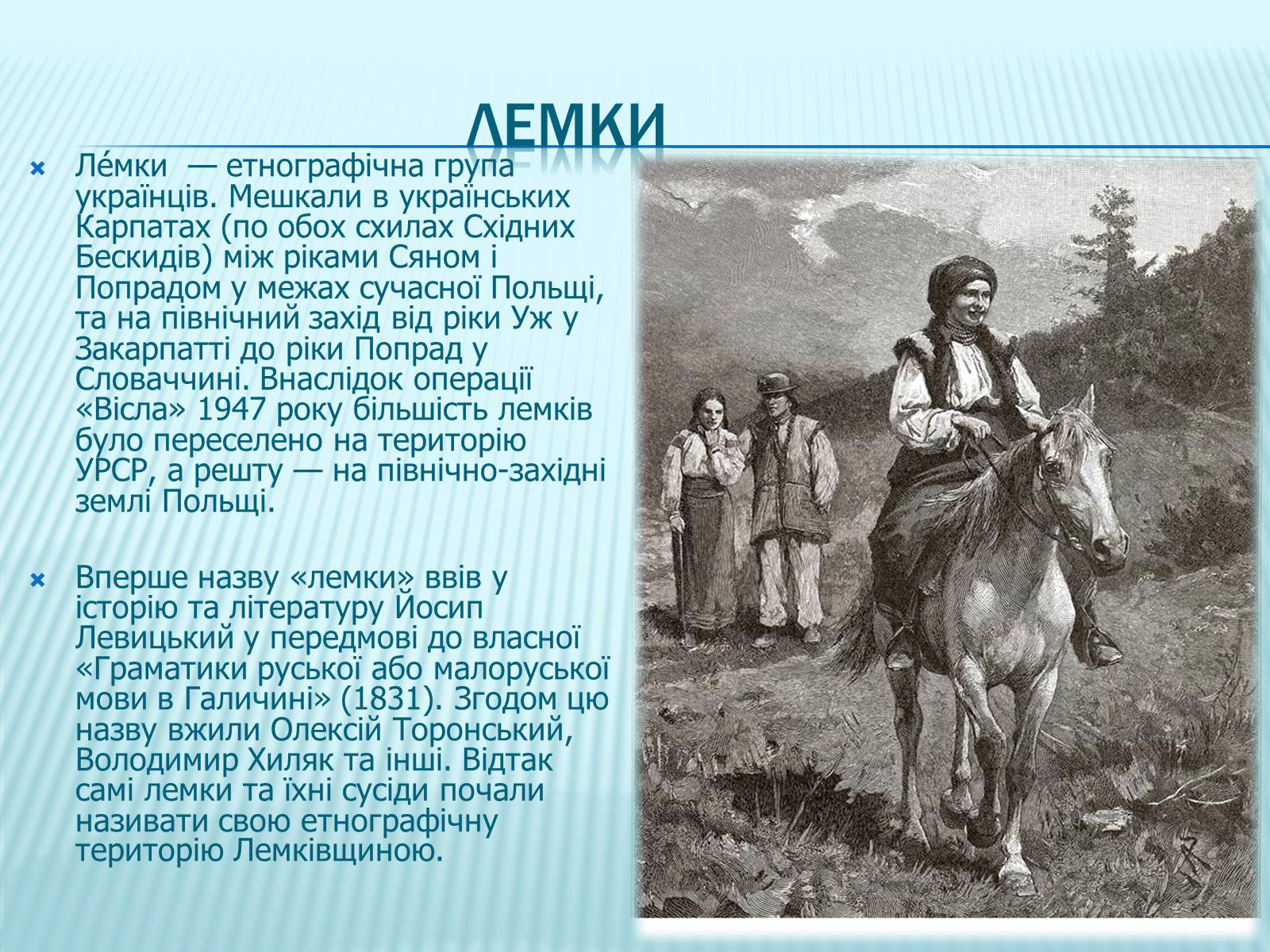 ЛЕМКИ

Ле́мки — етнографічна група українців. Мешкали в українських Карпатах (по обох схилах Східних Бескидів) між ріками Сяном і Попрадом у межах сучасної Польщі, та на північний захід від ріки Уж у Закарпатті до ріки Попрад у Словаччині. Внаслідок операції «Вісла» 1947 року більшість лемків було переселено на територію УРСР, а решту — на північно-західні землі Польщі.

Вперше назву «лемки» ввів у історію та літературу Йосип Левицький у передмові до власної «Граматики руської або малоруської мови в Галичині» (1831). Згодом цю назву вжили Олексій Торонський, Володимир Хиляк та інші. Відтак самі лемки та їхні сусіди почали називати свою етнографічну територію Лемківщиною.